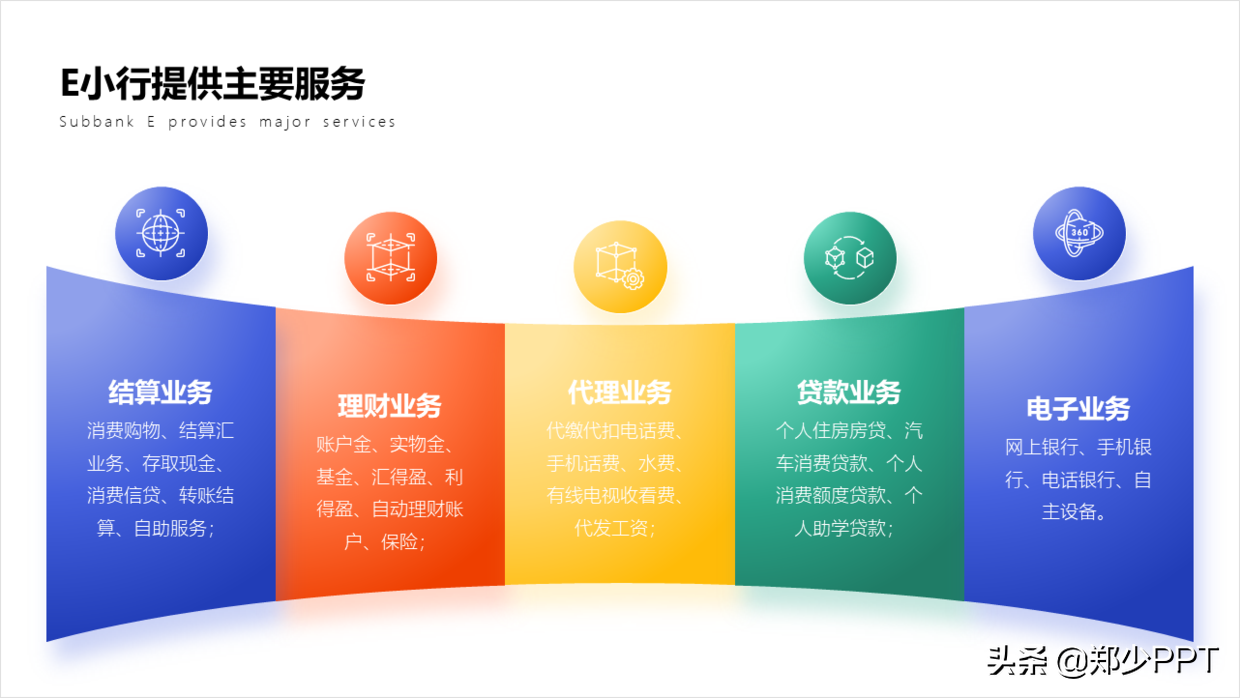 E小行提供主要服务
Subbank E provides major services

360

结算业务
消费购物、结算汇业务、存取现金、消费信贷、转账结算、自助服务；

理财业务
账户金、实物金、基金、汇得盈、利得盈、自动理财账户、保险；

代理业务
代缴代扣电话费、手机话费、水费、有线电视收看费、代发工资；

贷款业务
个人住房房贷、汽车消费贷款、个人消费额度贷款、个人助学贷款；

电子业务
网上银行、手机银行、电话银行、自主设备。

头条 @郑少PPT